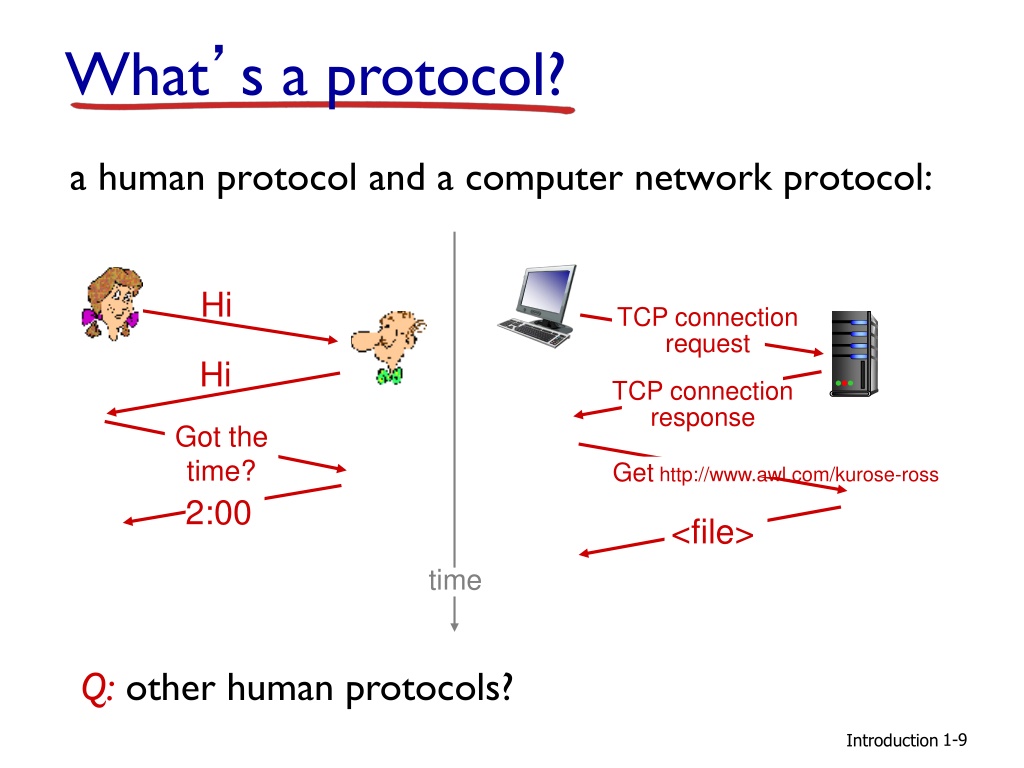 What's a protocol?

a human protocol and a computer network protocol:

Hi

Hi

Got the time?

2:00

TCP connection request

TCP connection response

Get http://www.awl.com/kurose-ross

<file>

time

Q: other human protocols?

Introduction 1-9